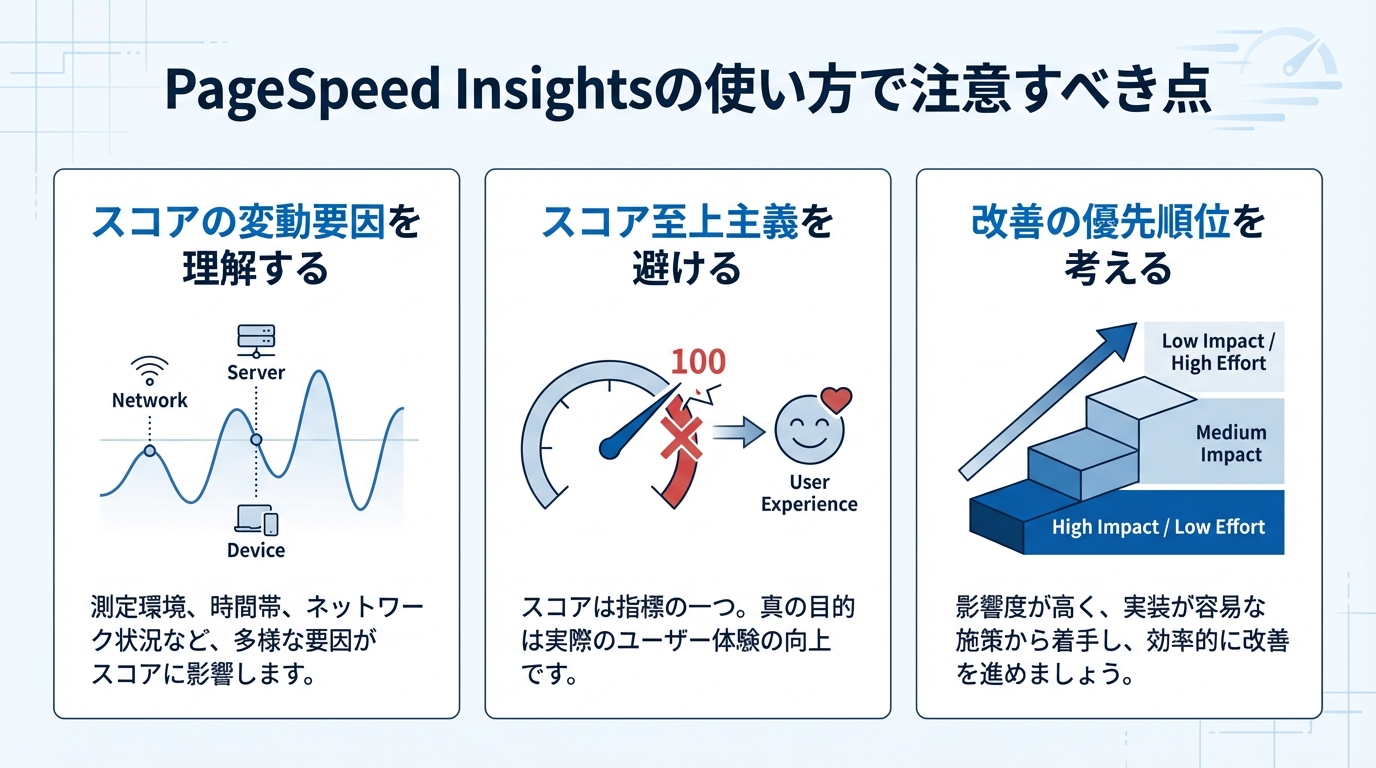 PageSpeed Insightsの使い方で注意すべき点

スコアの変動要因を理解する

Network
Server
Device

測定環境、時間帯、ネットワーク状況など、多様な要因がスコアに影響します。

スコア至上主義を避ける

100
User Experience

スコアは指標の一つ。真の目的は実際のユーザー体験の向上です。

改善の優先順位を考える

Low Impact / High Effort
Medium Impact
High Impact / Low Effort

影響度が高く、実装が容易な施策から着手し、効率的に改善を進めましょう。